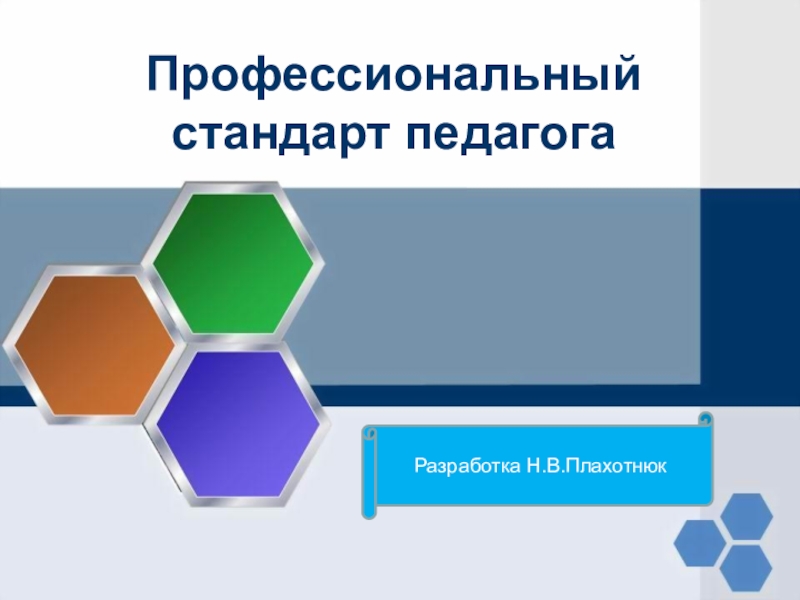 Профессиональный стандарт педагога

Разработка Н.В.Плахотнюк